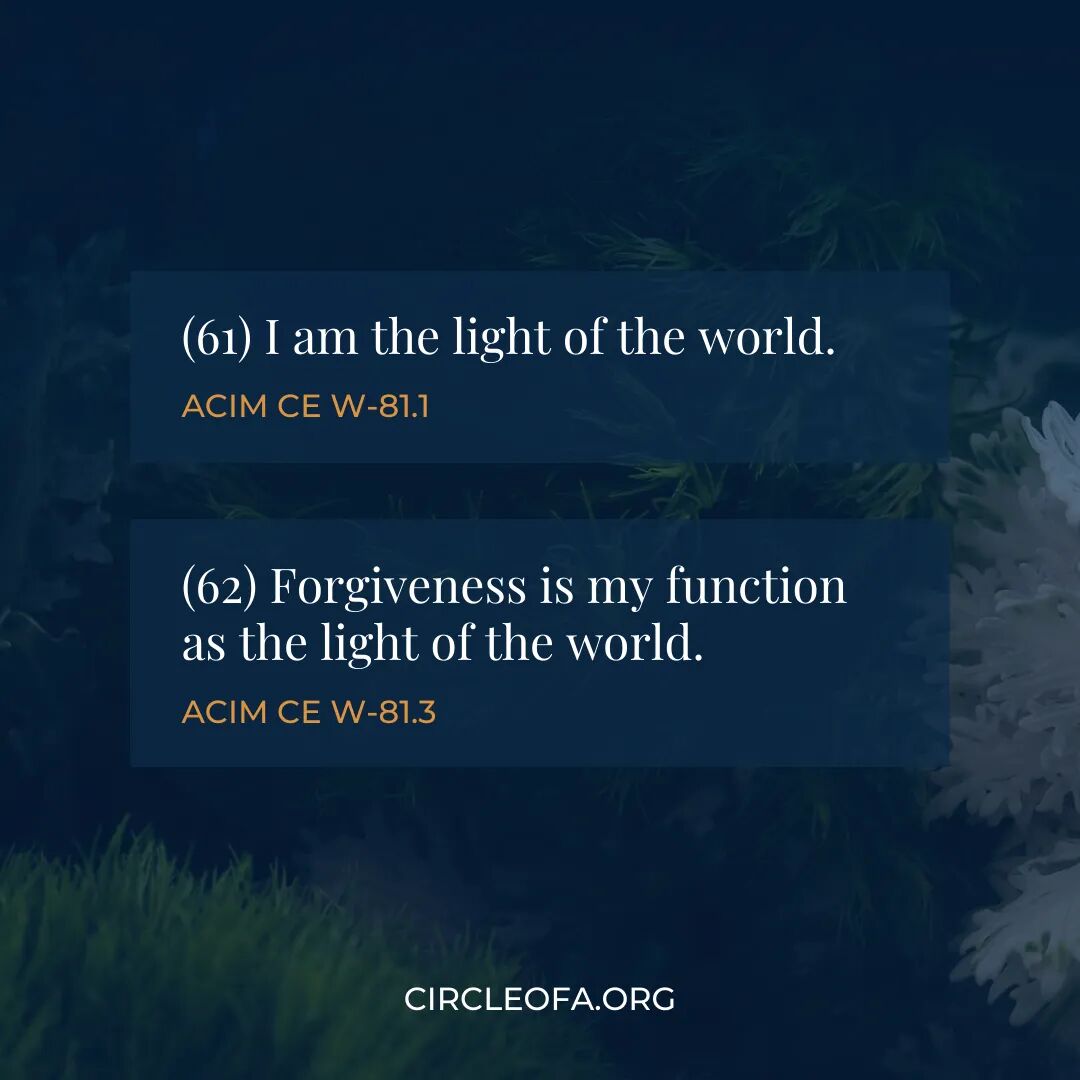 (61) I am the light of the world.

ACIM CE W-81.1

(62) Forgiveness is my function as the light of the world.

ACIM CE W-81.3

CIRCLEOFA.ORG